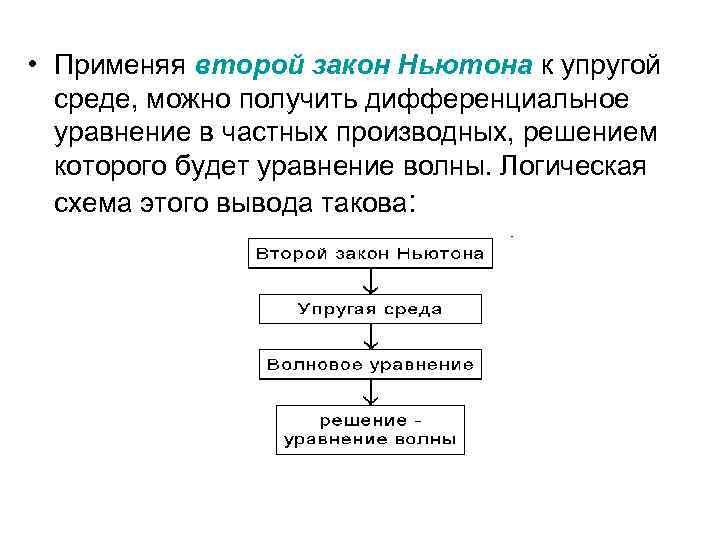 • Применяя второй закон Ньютона к упругой среде, можно получить дифференциальное уравнение в частных производных, решением которого будет уравнение волны. Логическая схема этого вывода такова:

Второй закон Ньютона

Упругая среда

Волновое уравнение

решение - уравнение волны